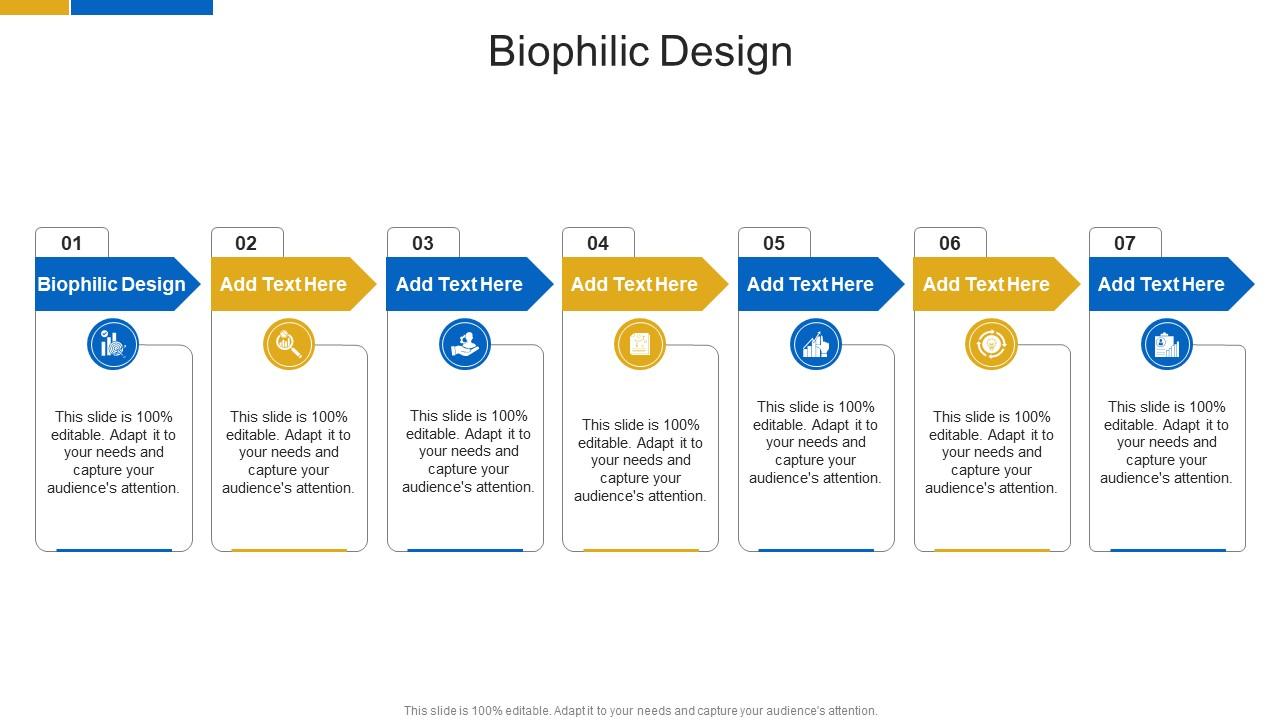 Biophilic Design

01
Biophilic Design
This slide is 100% editable. Adapt it to your needs and capture your audience's attention.

02
Add Text Here
This slide is 100% editable. Adapt it to your needs and capture your audience's attention.

03
Add Text Here
This slide is 100% editable. Adapt it to your needs and capture your audience's attention.

04
Add Text Here
This slide is 100% editable. Adapt it to your needs and capture your audience's attention.

05
Add Text Here
This slide is 100% editable. Adapt it to your needs and capture your audience's attention.

06
Add Text Here
This slide is 100% editable. Adapt it to your needs and capture your audience's attention.

07
Add Text Here
This slide is 100% editable. Adapt it to your needs and capture your audience's attention.

This slide is 100% editable. Adapt it to your needs and capture your audience's attention.